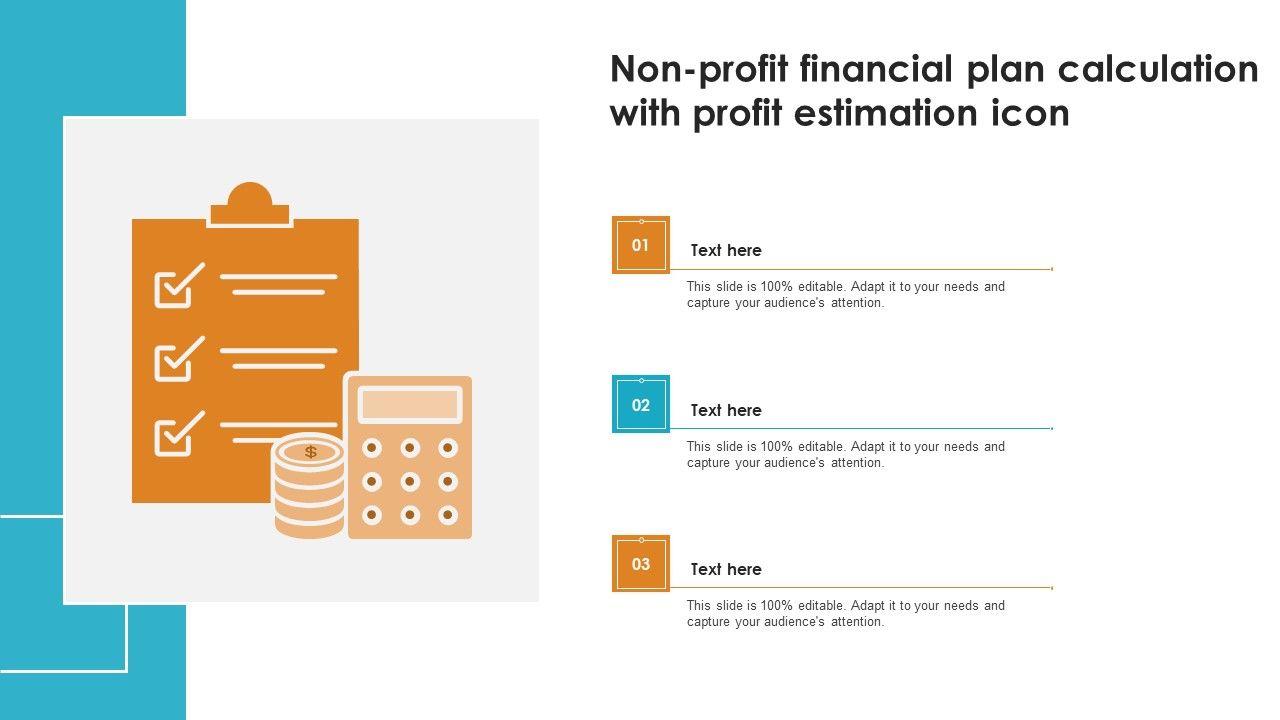 Non-profit financial plan calculation with profit estimation icon

$

01

Text here

This slide is 100% editable. Adapt it to your needs and capture your audience's attention.

02

Text here

This slide is 100% editable. Adapt it to your needs and capture your audience's attention.

03

Text here

This slide is 100% editable. Adapt it to your needs and capture your audience's attention.